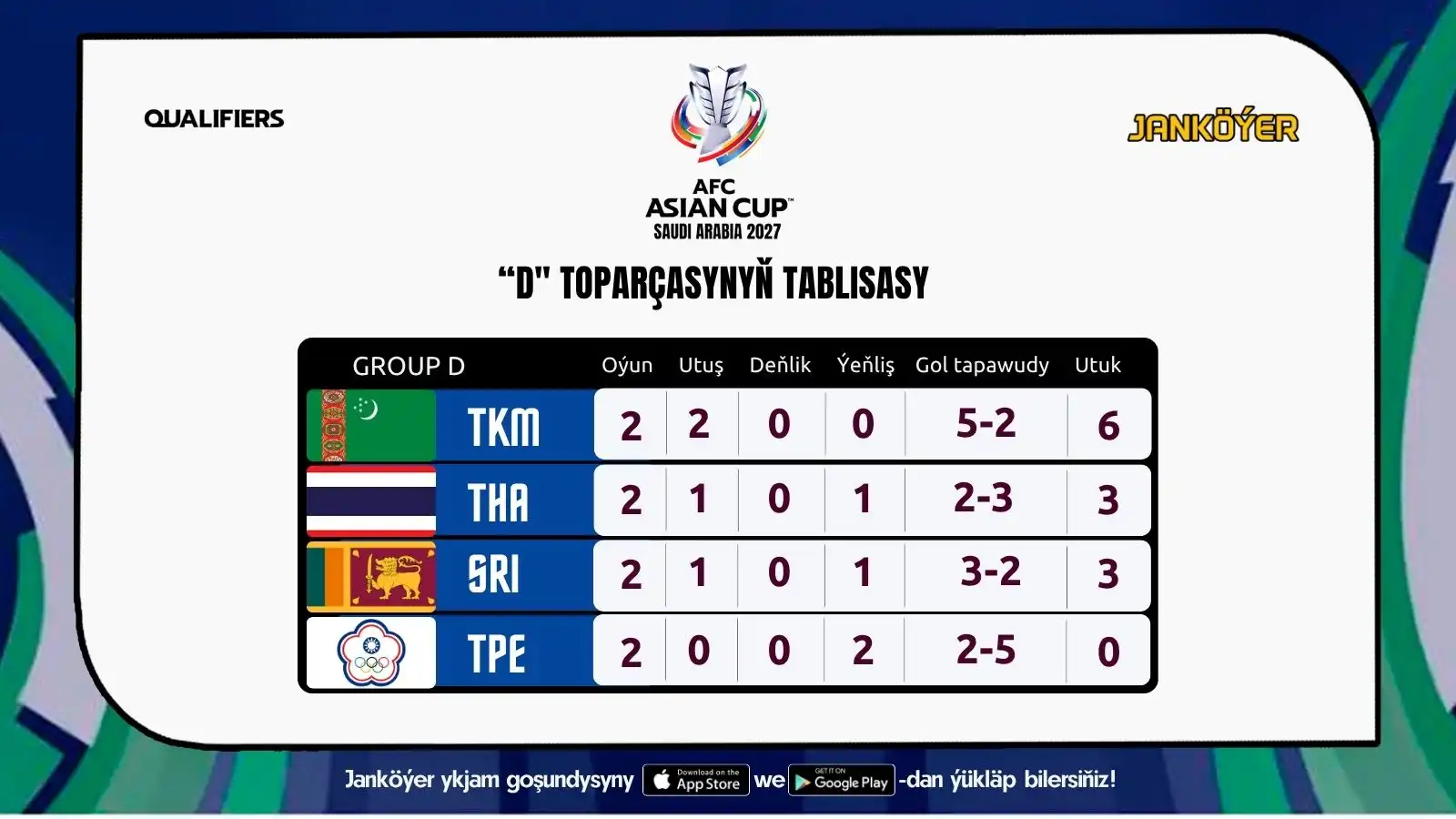 QUALIFIERS

AFC ASIAN CUP™ SAUDI ARABIA 2027

JANKÖÝER

“D" TOPARÇASYNYŇ TABLISASY

| GROUP D | Oýun | Utuş | Deňlik | Ýeňliş | Gol tapawudy | Utuk |
|---|---|---|---|---|---|---|
| TKM | 2 | 2 | 0 | 0 | 5-2 | 6 |
| THA | 2 | 1 | 0 | 1 | 2-3 | 3 |
| SRI | 2 | 1 | 0 | 1 | 3-2 | 3 |
| TPE | 2 | 0 | 0 | 2 | 2-5 | 0 |

Janköýer ykjam goşundysyny Download on the App Store we GET IT ON Google Play -dan ýükläp bilersiňiz!